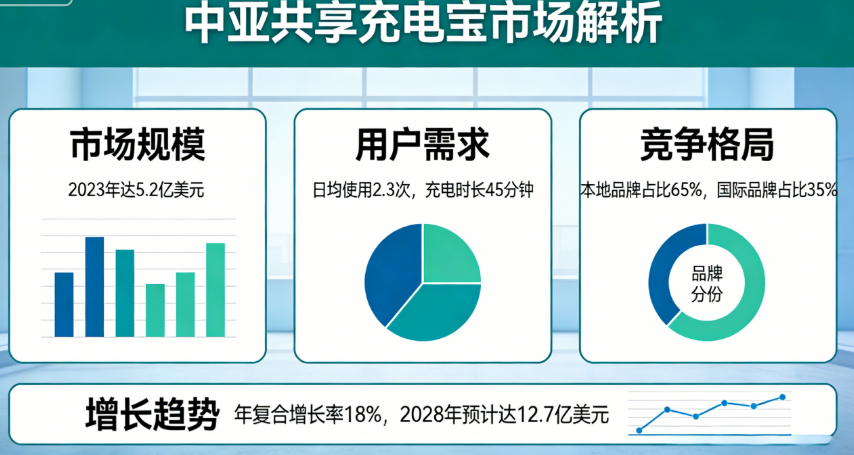 中亚共享充电宝市场解析

市场规模

2023年达5.2亿美元

用户需求

日均使用2.3次，充电时长45分钟

竞争格局

本地品牌占比65%，国际品牌占比35%

品牌分份

增长趋势

年复合增长率18%，2028年预计达12.7亿美元